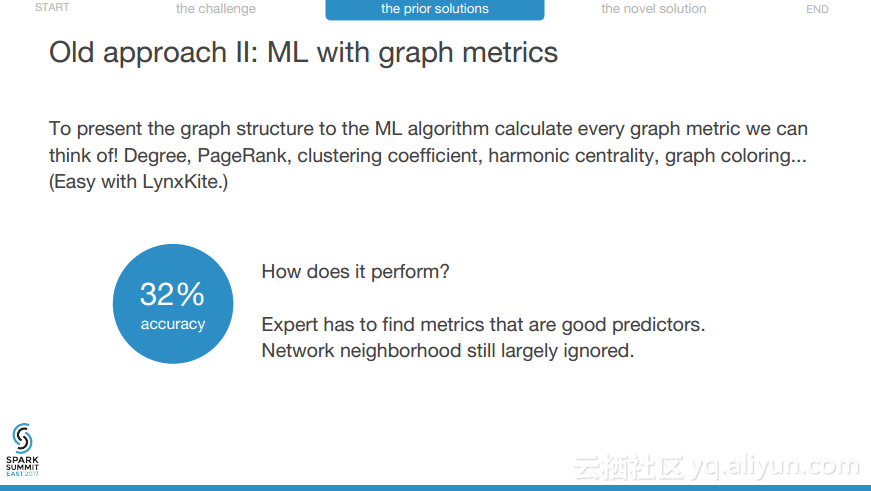 START the challenge the prior solutions the novel solution END

Old approach II: ML with graph metrics

To present the graph structure to the ML algorithm calculate every graph metric we can think of! Degree, PageRank, clustering coefficient, harmonic centrality, graph coloring... (Easy with LynxKite.)

32%
accuracy

How does it perform?

Expert has to find metrics that are good predictors.
Network neighborhood still largely ignored.

SPARK SUMMIT EAST 2017

云栖社区 yq.aliyun.com